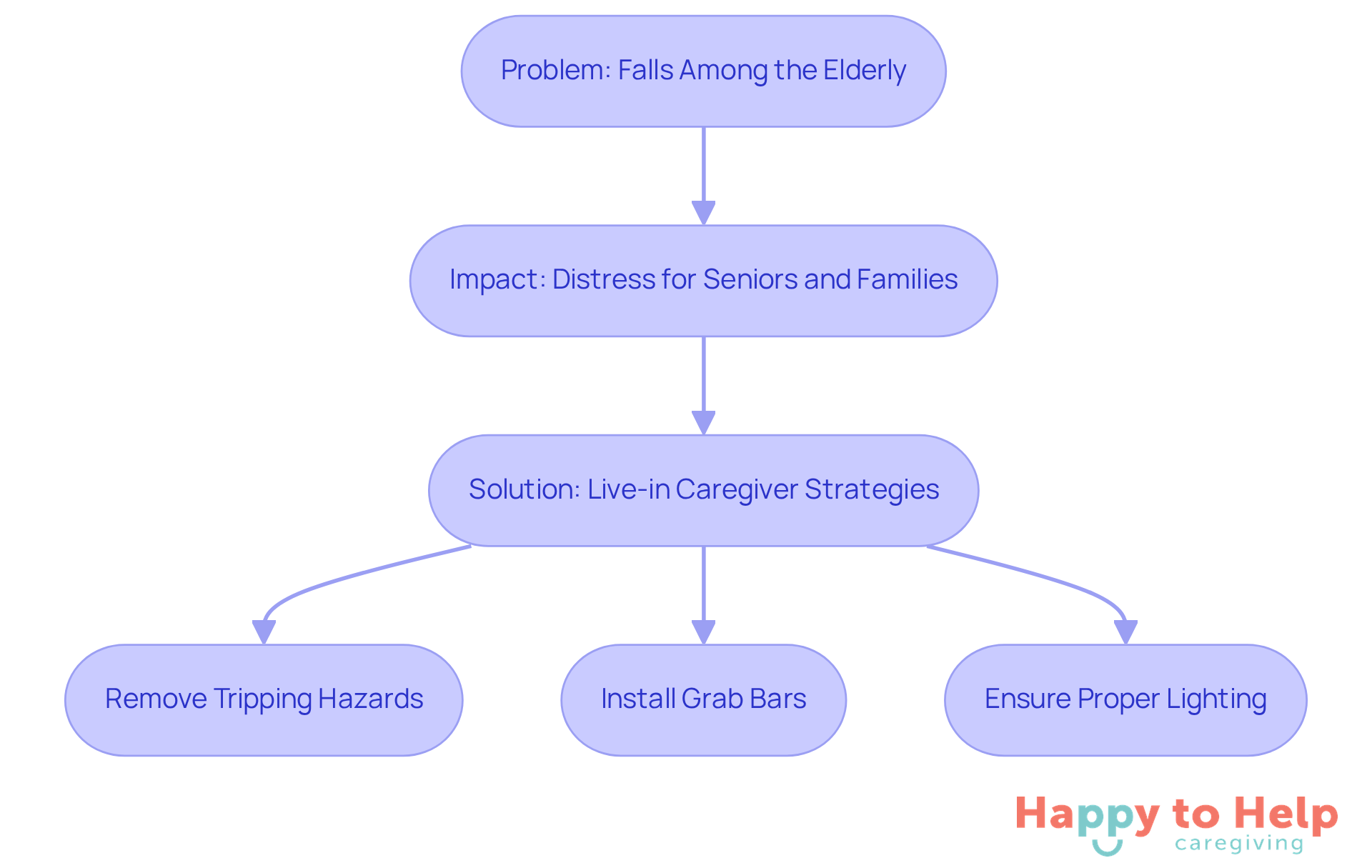 Problem: Falls Among the Elderly

Impact: Distress for Seniors and Families

Solution: Live-in Caregiver Strategies

Remove Tripping Hazards

Install Grab Bars

Ensure Proper Lighting

Happy to Help
caregiving